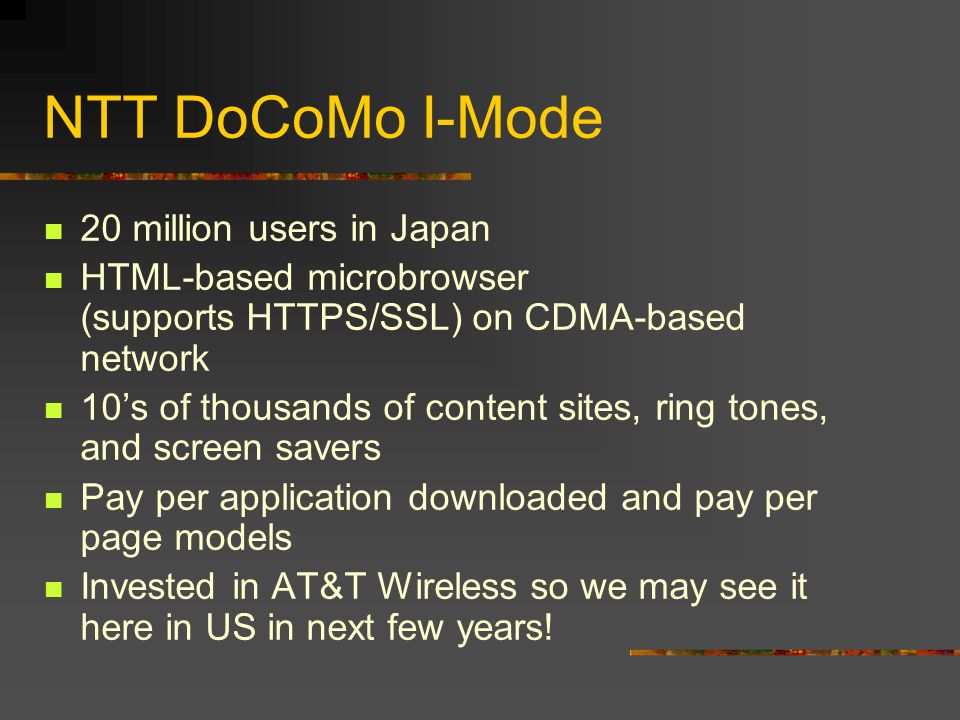 NTT DoCoMo I-Mode

- 20 million users in Japan
- HTML-based microbrowser (supports HTTPS/SSL) on CDMA-based network
- 10’s of thousands of content sites, ring tones, and screen savers
- Pay per application downloaded and pay per page models
- Invested in AT&T Wireless so we may see it here in US in next few years!